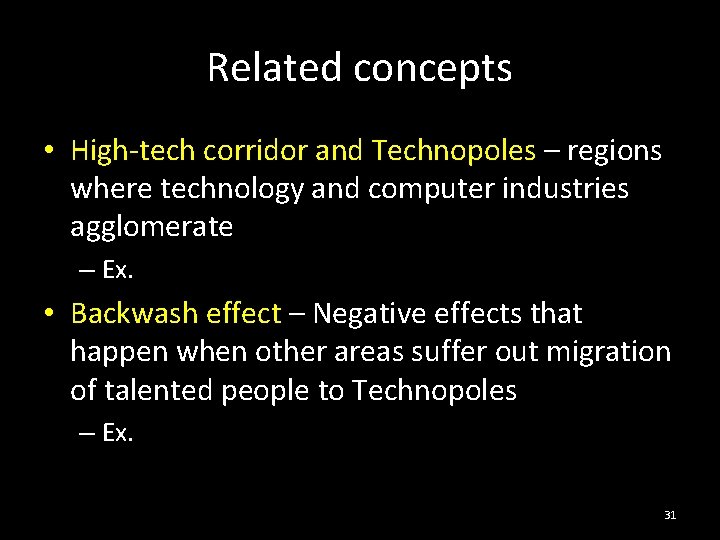 Related concepts

• High-tech corridor and Technopoles – regions where technology and computer industries agglomerate
 – Ex.

• Backwash effect – Negative effects that happen when other areas suffer out migration of talented people to Technopoles
 – Ex.

31